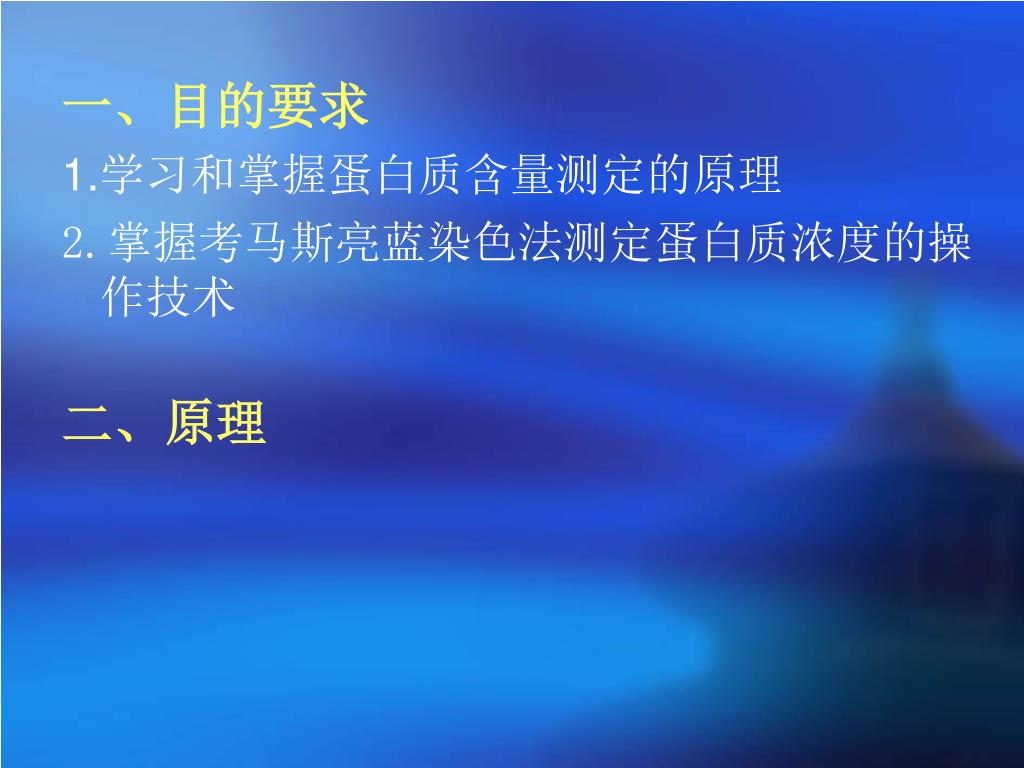 一、目的要求

1.学习和掌握蛋白质含量测定的原理

2.掌握考马斯亮蓝染色法测定蛋白质浓度的操作技术

二、原理